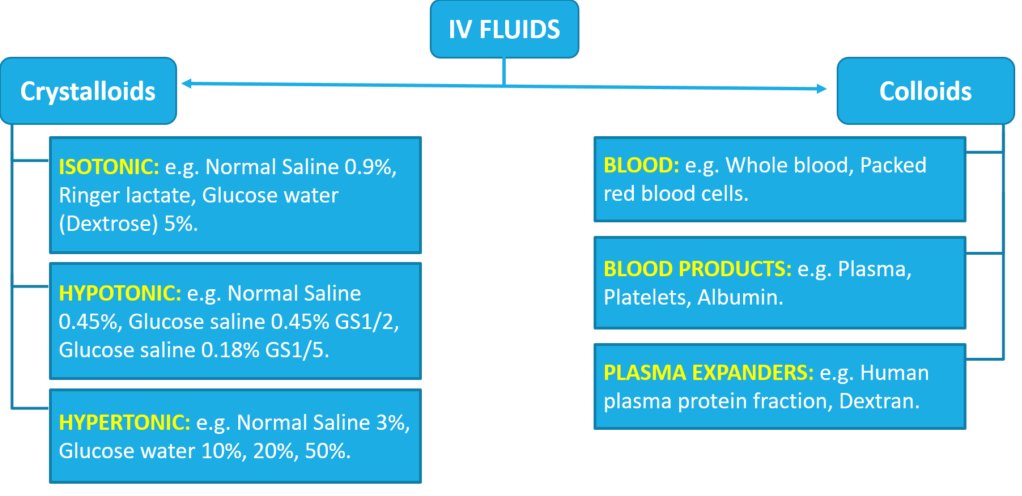 IV FLUIDS

Crystalloids

ISOTONIC: e.g. Normal Saline 0.9%, Ringer lactate, Glucose water (Dextrose) 5%.

HYPOTONIC: e.g. Normal Saline 0.45%, Glucose saline 0.45% GS1/2, Glucose saline 0.18% GS1/5.

HYPERTONIC: e.g. Normal Saline 3%, Glucose water 10%, 20%, 50%.

Colloids

BLOOD: e.g. Whole blood, Packed red blood cells.

BLOOD PRODUCTS: e.g. Plasma, Platelets, Albumin.

PLASMA EXPANDERS: e.g. Human plasma protein fraction, Dextran.